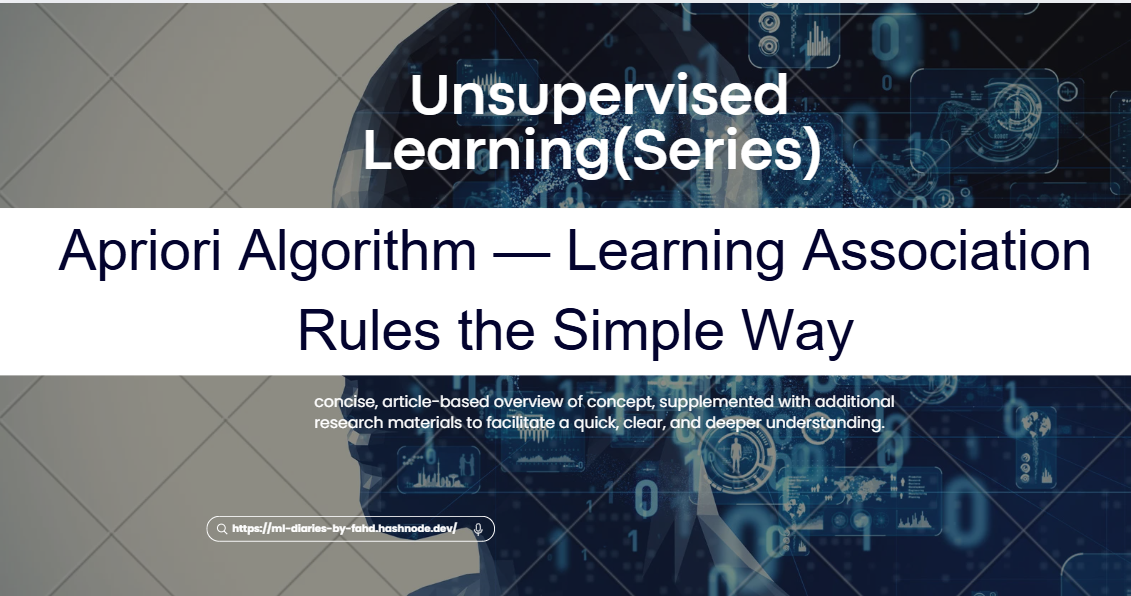 Unsupervised Learning(Series)

Apriori Algorithm — Learning Association Rules the Simple Way

concise, article-based overview of concept, supplemented with additional research materials to facilitate a quick, clear, and deeper understanding.

https://ml-diaries-by-fahd.hashnode.dev/